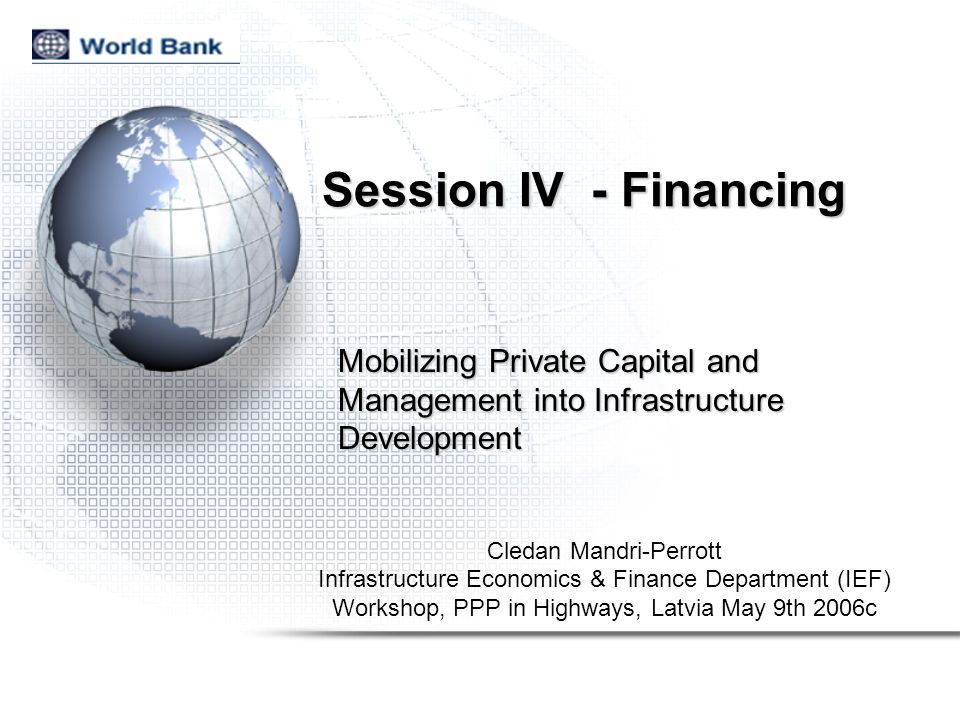 World Bank

Session IV - Financing

Mobilizing Private Capital and Management into Infrastructure Development

Cledan Mandri-Perrott
Infrastructure Economics & Finance Department (IEF)
Workshop, PPP in Highways, Latvia May 9th 2006c